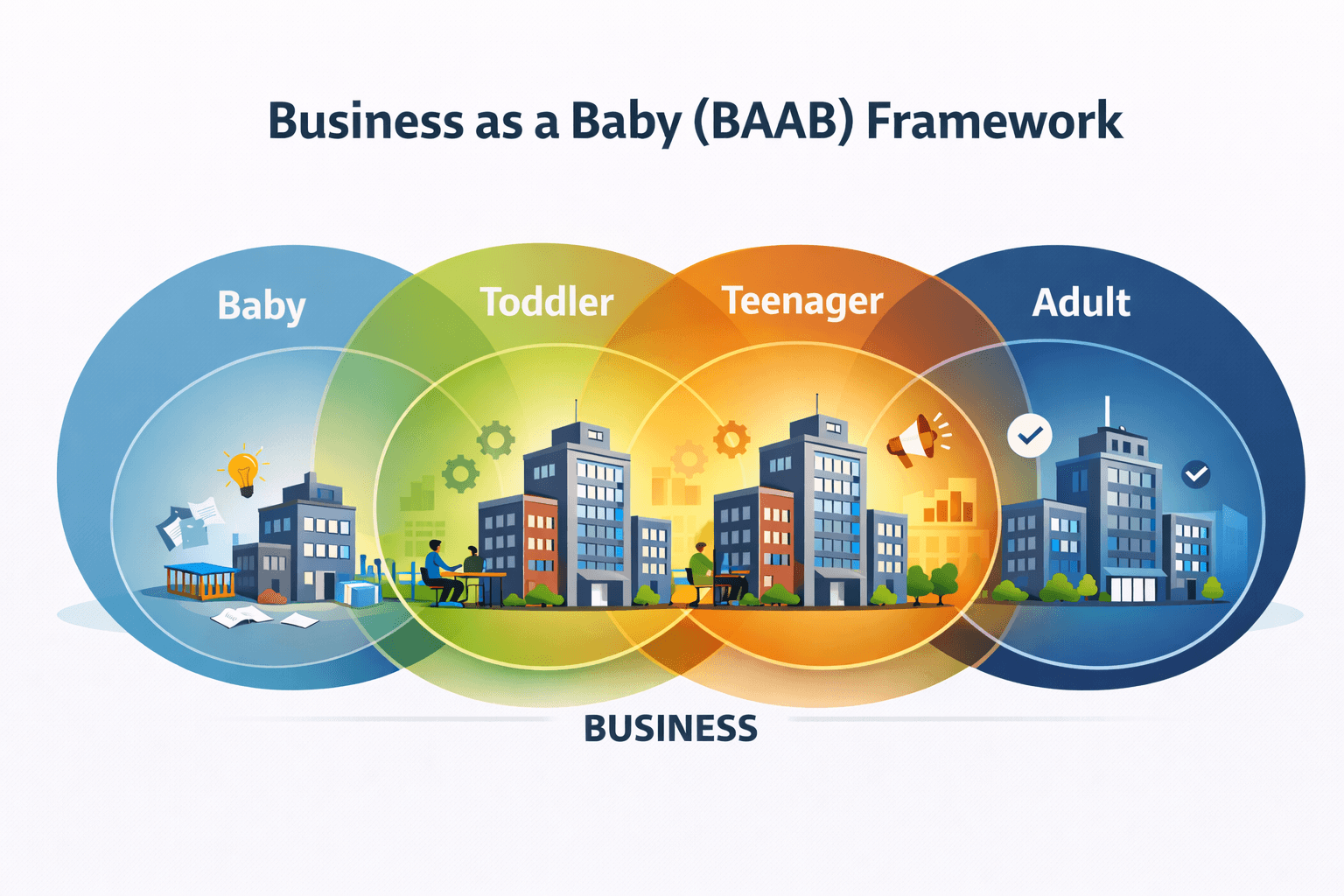 Business as a Baby (BAAB) Framework

Baby

Toddler

Teenager

Adult

BUSINESS